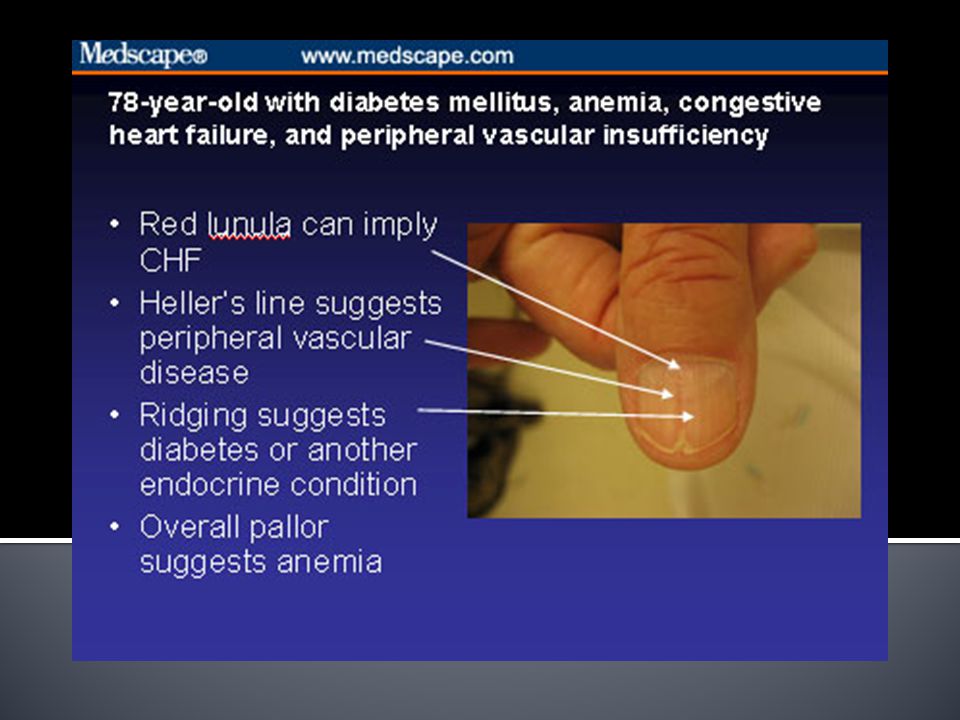 Medscape® www.medscape.com

78-year-old with diabetes mellitus, anemia, congestive heart failure, and peripheral vascular insufficiency

• Red lunula can imply CHF
• Heller's line suggests peripheral vascular disease
• Ridging suggests diabetes or another endocrine condition
• Overall pallor suggests anemia